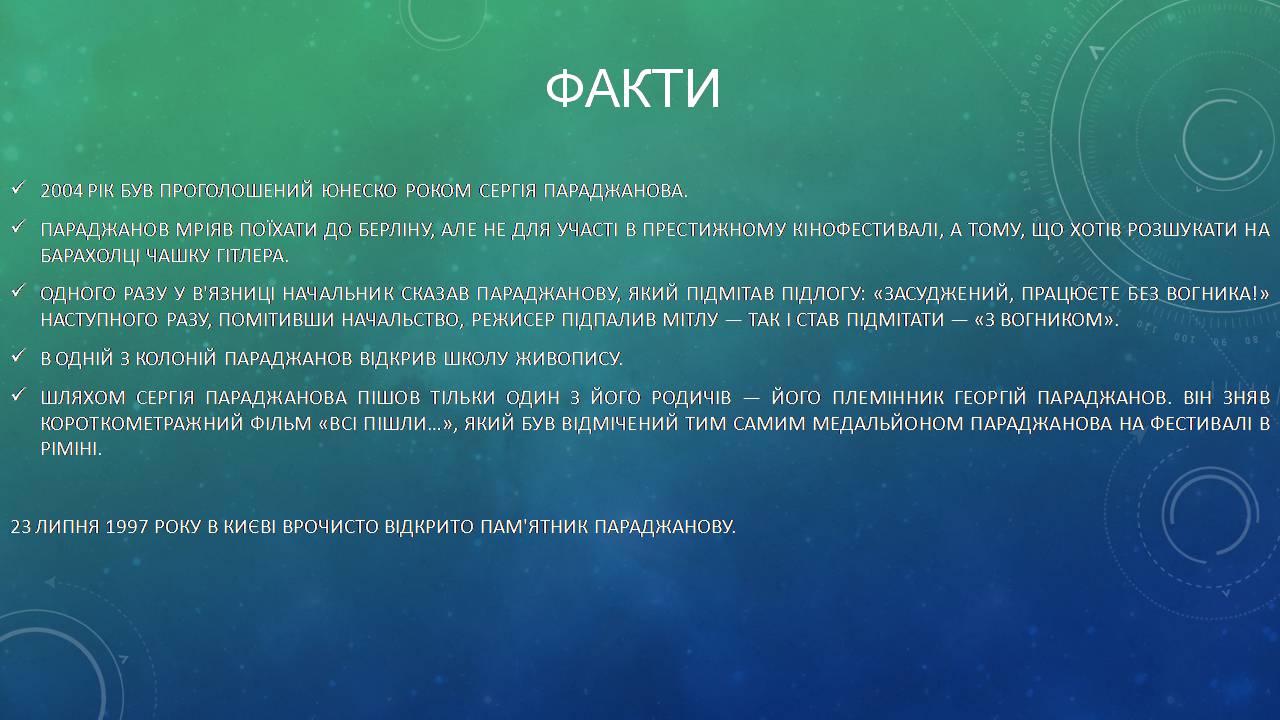 ФАКТИ

✓ 2004 РІК БУВ ПРОГОЛОШЕНИЙ ЮНЕСКО РОКОМ СЕРГІЯ ПАРАДЖАНОВА.

✓ ПАРАДЖАНОВ МРІЯВ ПОЇХАТИ ДО БЕРЛІНУ, АЛЕ НЕ ДЛЯ УЧАСТІ В ПРЕСТИЖНОМУ КІНОФЕСТИВАЛІ, А ТОМУ, ЩО ХОТІВ РОЗШУКАТИ НА БАРАХОЛЦІ ЧАШКУ ГІТЛЕРА.

✓ ОДНОГО РАЗУ У В'ЯЗНИЦІ НАЧАЛЬНИК СКАЗАВ ПАРАДЖАНОВУ, ЯКИЙ ПІДМІТАВ ПІДЛОГУ: «ЗАСУДЖЕНИЙ, ПРАЦЮЄТЕ БЕЗ ВОГНИКА!» НАСТУПНОГО РАЗУ, ПОМІТИВШИ НАЧАЛЬСТВО, РЕЖИСЕР ПІДПАЛИВ МІТЛУ — ТАК І СТАВ ПІДМІТАТИ — «З ВОГНИКОМ».

✓ В ОДНІЙ З КОЛОНІЙ ПАРАДЖАНОВ ВІДКРИВ ШКОЛУ ЖИВОПИСУ.

✓ ШЛЯХОМ СЕРГІЯ ПАРАДЖАНОВА ПІШОВ ТІЛЬКИ ОДИН З ЙОГО РОДИЧІВ — ЙОГО ПЛЕМІННИК ГЕОРГІЙ ПАРАДЖАНОВ. ВІН ЗНЯВ КОРОТКОМЕТРАЖНИЙ ФІЛЬМ «ВСІ ПІШЛИ...», ЯКИЙ БУВ ВІДМІЧЕНИЙ ТИМ САМИМ МЕДАЛЬЙОНОМ ПАРАДЖАНОВА НА ФЕСТИВАЛІ В РІМІНІ.

23 ЛИПНЯ 1997 РОКУ В КИЄВІ ВРОЧИСТО ВІДКРИТО ПАМ'ЯТНИК ПАРАДЖАНОВУ.